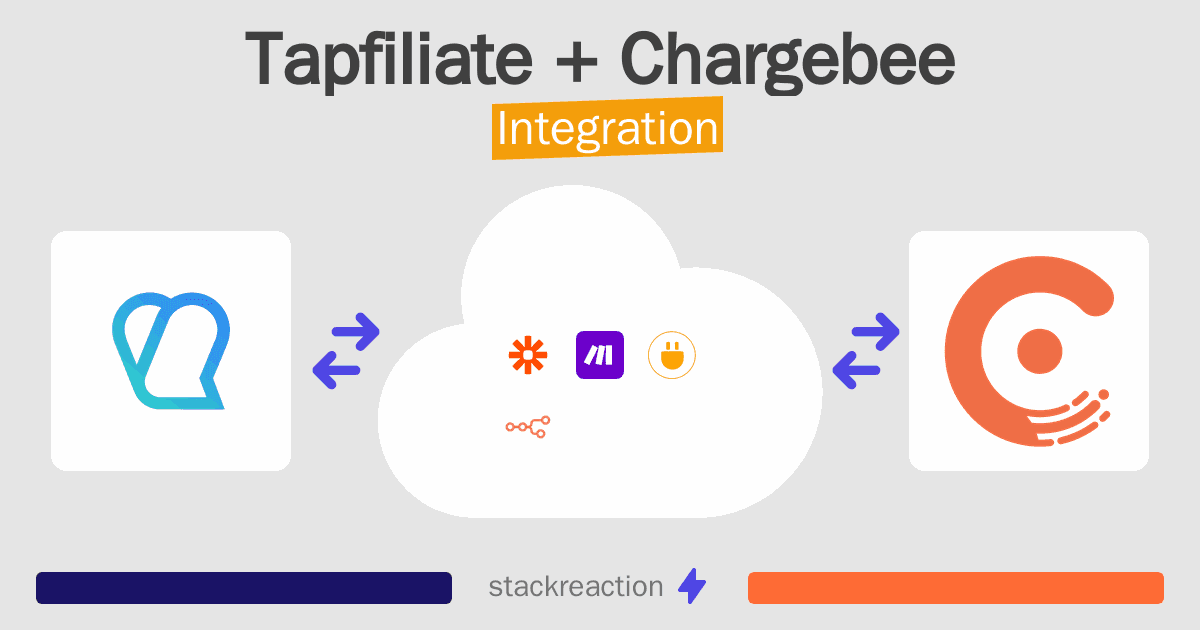 Tapfiliate + Chargebee
Integration

stackreaction